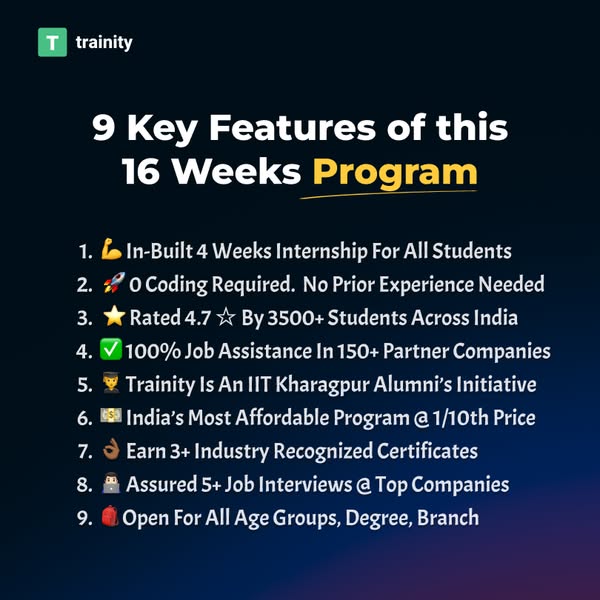 T trainity

9 Key Features of this 16 Weeks Program

1. 💪 In-Built 4 Weeks Internship For All Students
2. 🚀 0 Coding Required. No Prior Experience Needed
3. ⭐ Rated 4.7 ☆ By 3500+ Students Across India
4. ✅ 100% Job Assistance In 150+ Partner Companies
5. 👨‍🎓 Trainity Is An IIT Kharagpur Alumni's Initiative
6. 💵 India's Most Affordable Program @ 1/10th Price
7. 👌 Earn 3+ Industry Recognized Certificates
8. 👨‍💻 Assured 5+ Job Interviews @ Top Companies
9. 🎒 Open For All Age Groups, Degree, Branch